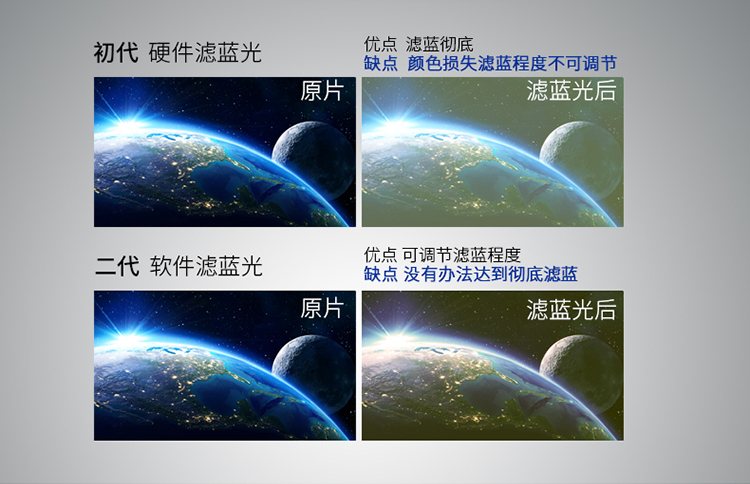 初代 硬件滤蓝光

优点 滤蓝彻底
缺点 颜色损失滤蓝程度不可调节

原片

滤蓝光后

二代 软件滤蓝光

优点 可调节滤蓝程度
缺点 没有办法达到彻底滤蓝

原片

滤蓝光后